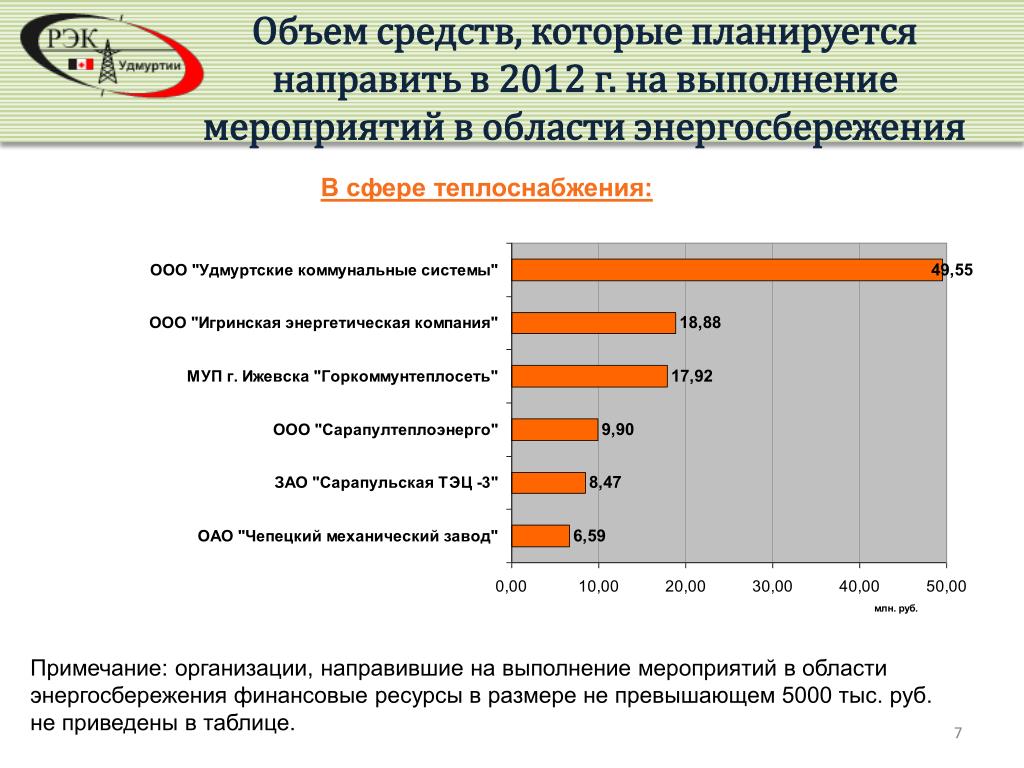 РЭК Удмуртии

Объем средств, которые планируется направить в 2012 г. на выполнение мероприятий в области энергосбережения

В сфере теплоснабжения:

ООО "Удмуртские коммунальные системы" 49,55
ООО "Игринская энергетическая компания" 18,88
МУП г. Ижевска "Горкоммунтеплосеть" 17,92
ООО "Сарапултеплоэнерго" 9,90
ЗАО "Сарапульская ТЭЦ -3" 8,47
ОАО "Чепецкий механический завод" 6,59

0,00 10,00 20,00 30,00 40,00 50,00
млн. руб.

Примечание: организации, направившие на выполнение мероприятий в области энергосбережения финансовые ресурсы в размере не превышающем 5000 тыс. руб. не приведены в таблице.

7